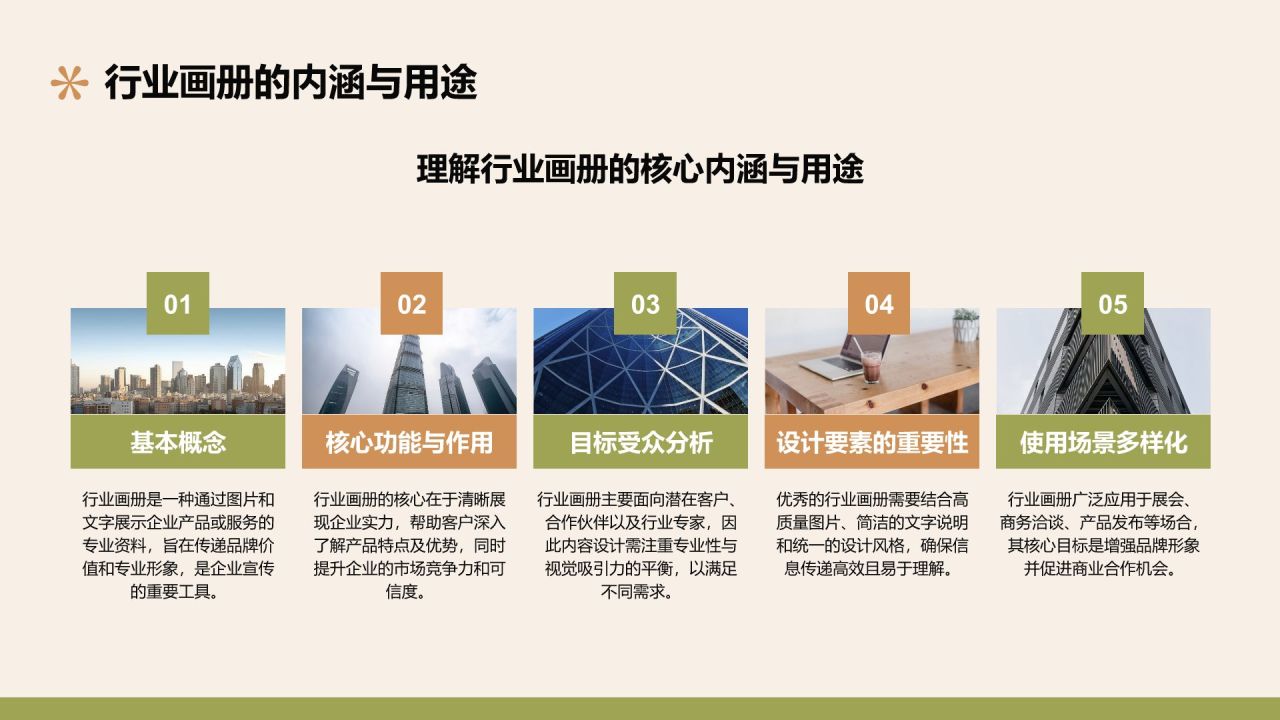 行业画册的内涵与用途

理解行业画册的核心内涵与用途

01

基本概念

行业画册是一种通过图片和文字展示企业产品或服务的专业资料，旨在传递品牌价值和专业形象，是企业宣传的重要工具。

02

核心功能与作用

行业画册的核心在于清晰展现企业实力，帮助客户深入了解产品特点及优势，同时提升企业的市场竞争力和可信度。

03

目标受众分析

行业画册主要面向潜在客户、合作伙伴以及行业专家，因此内容设计需注重专业性与视觉吸引力的平衡，以满足不同需求。

04

设计要素的重要性

优秀的行业画册需要结合高质量图片、简洁的文字说明和统一的设计风格，确保信息传递高效且易于理解。

05

使用场景多样化

行业画册广泛应用于展会、商务洽谈、产品发布等场合，其核心目标是增强品牌形象并促进商业合作机会。